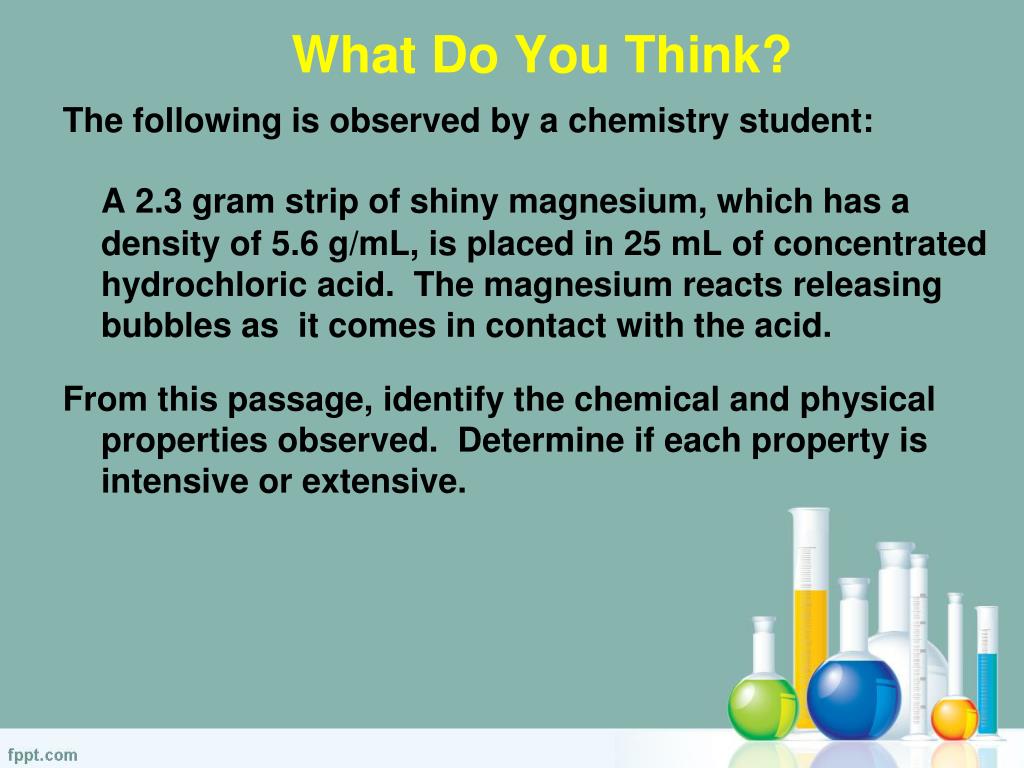 What Do You Think?

The following is observed by a chemistry student:

A 2.3 gram strip of shiny magnesium, which has a density of 5.6 g/mL, is placed in 25 mL of concentrated hydrochloric acid. The magnesium reacts releasing bubbles as it comes in contact with the acid.

From this passage, identify the chemical and physical properties observed. Determine if each property is intensive or extensive.

fppt.com